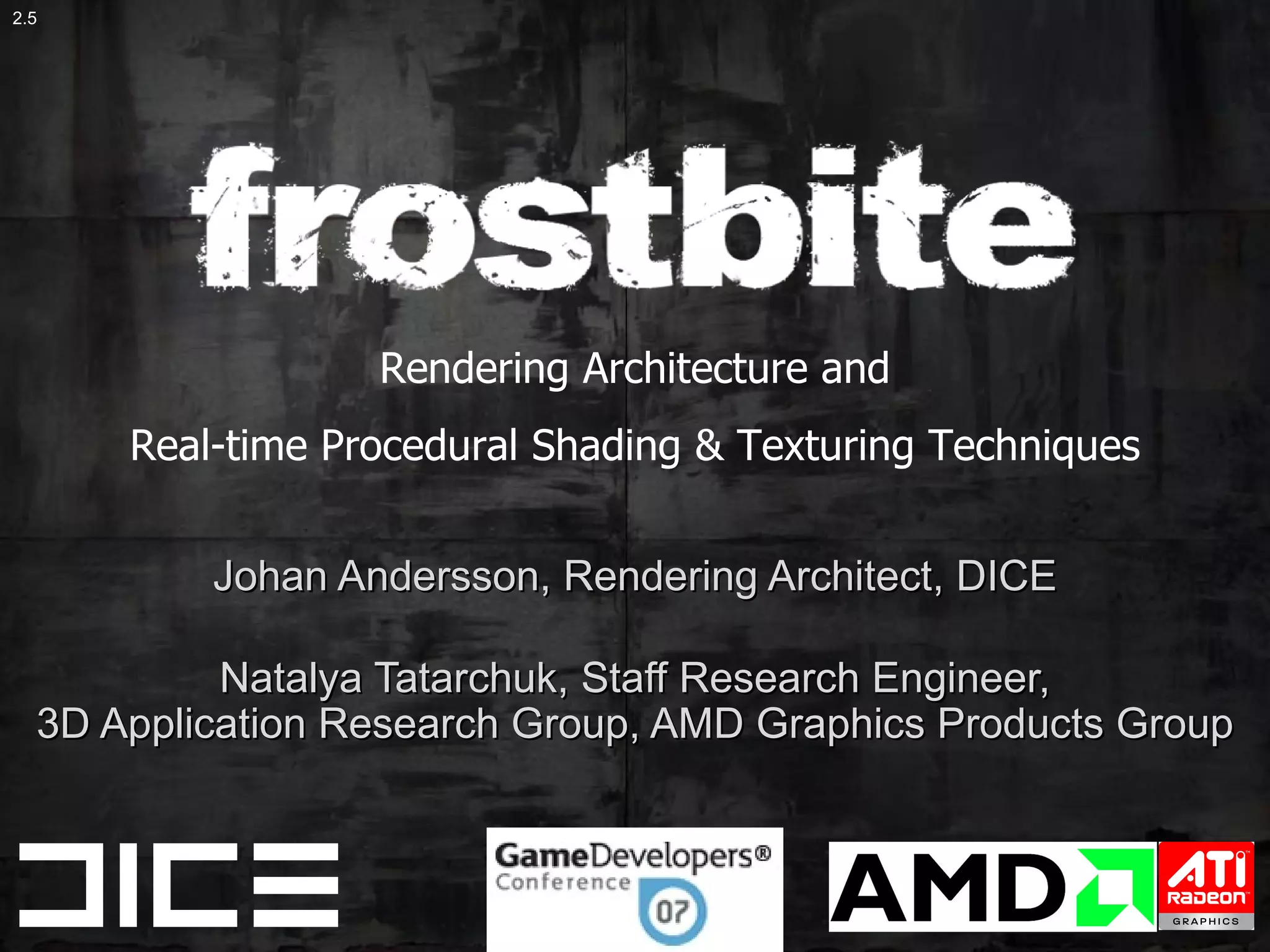 2.5

frostbite

Rendering Architecture and

Real-time Procedural Shading & Texturing Techniques

Johan Andersson, Rendering Architect, DICE

Natalya Tatarchuk, Staff Research Engineer, 3D Application Research Group, AMD Graphics Products Group

DICE

GameDevelopers® Conference 07

AMD

ATI RADEON GRAPHICS